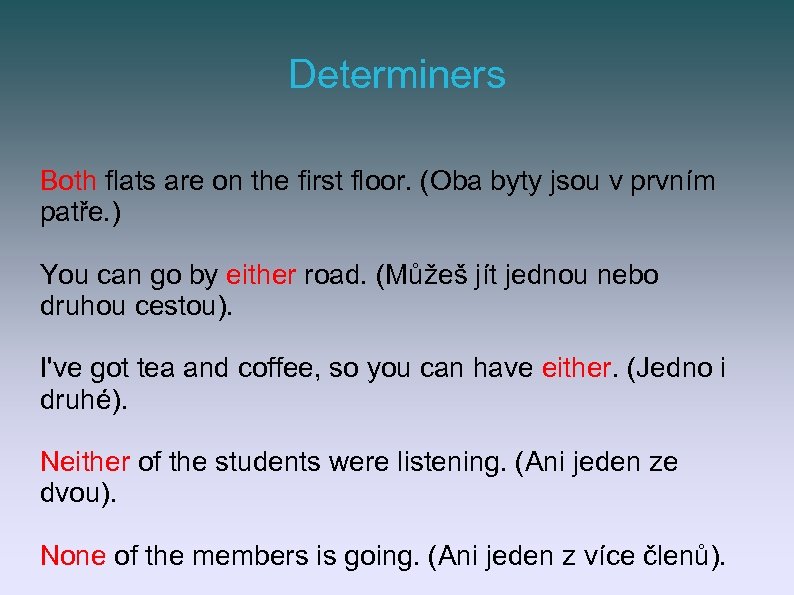 Determiners

Both flats are on the first floor. (Oba byty jsou v prvním patře.)

You can go by either road. (Můžeš jít jednou nebo druhou cestou).

I've got tea and coffee, so you can have either. (Jedno i druhé).

Neither of the students were listening. (Ani jeden ze dvou).

None of the members is going. (Ani jeden z více členů).